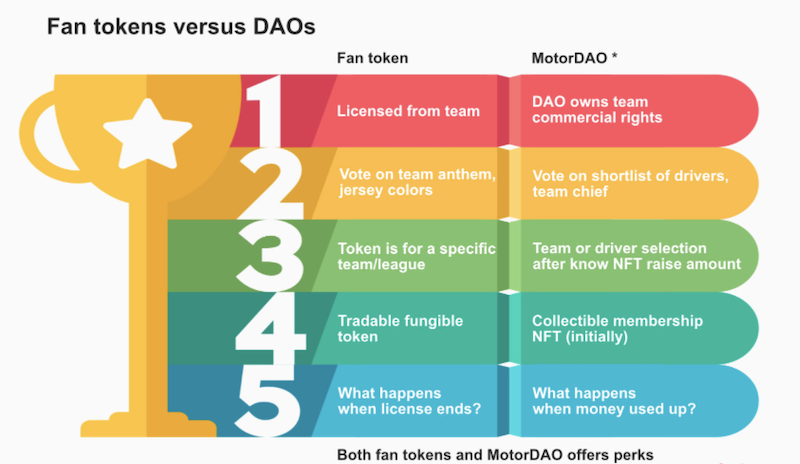 Fan tokens versus DAOs

| | Fan token | MotorDAO * |
|---|---|---|
| 1 | Licensed from team | DAO owns team commercial rights |
| 2 | Vote on team anthem, jersey colors | Vote on shortlist of drivers, team chief |
| 3 | Token is for a specific team/league | Team or driver selection after know NFT raise amount |
| 4 | Tradable fungible token | Collectible membership NFT (initially) |
| 5 | What happens when license ends? | What happens when money used up? |

Both fan tokens and MotorDAO offers perks